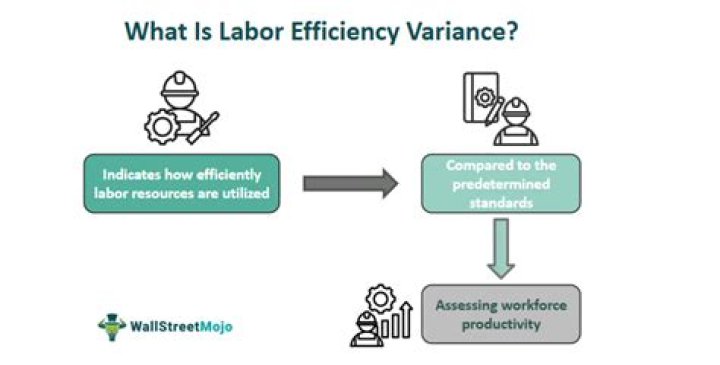 What Is Labor Efficiency Variance?

Indicates how efficiently labor resources are utilized

Compared to the predetermined standards

Assessing workforce productivity

WallStreetMojo